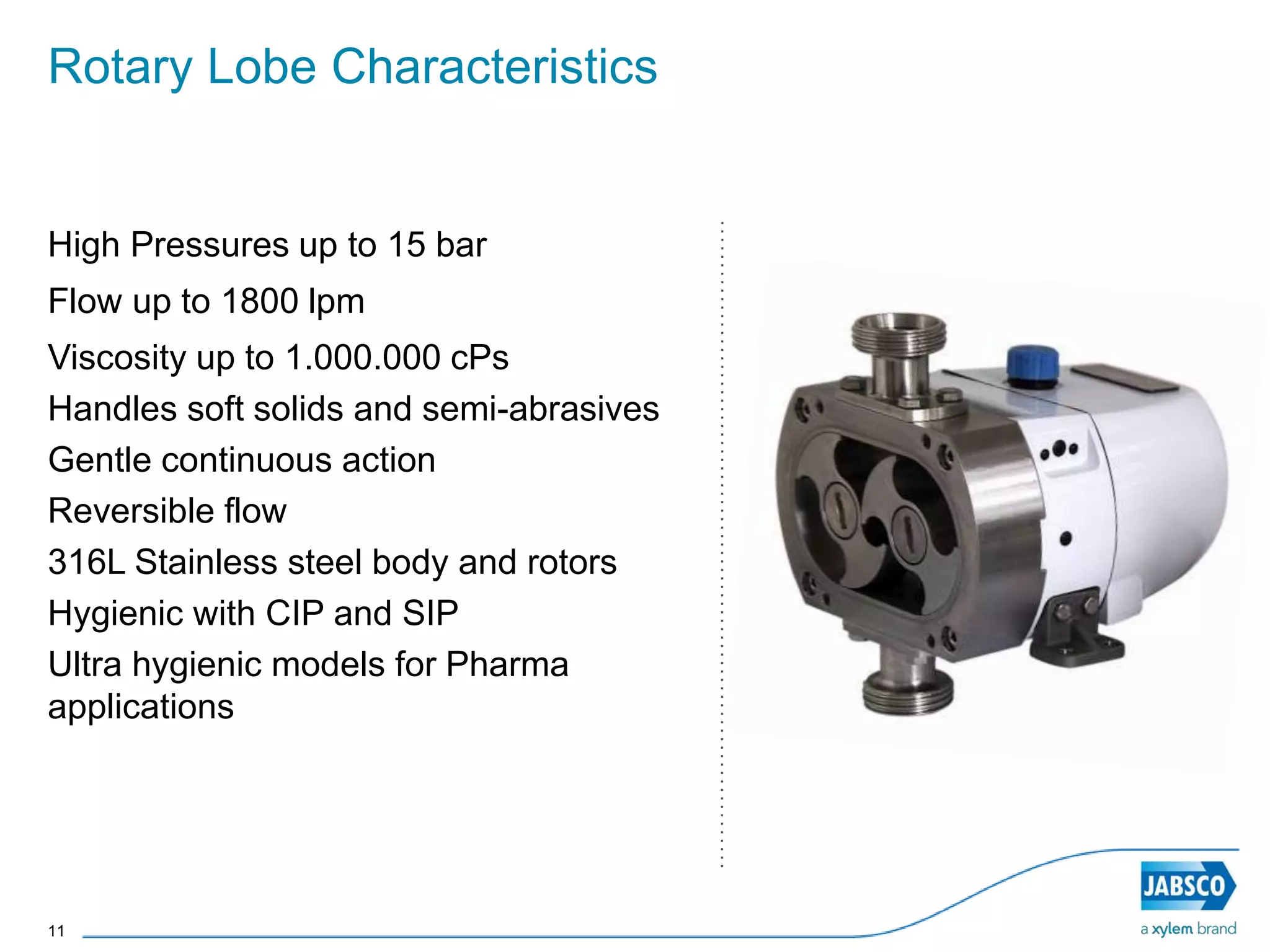 Rotary Lobe Characteristics

High Pressures up to 15 bar

Flow up to 1800 lpm

Viscosity up to 1.000.000 cPs

Handles soft solids and semi-abrasives

Gentle continuous action

Reversible flow

316L Stainless steel body and rotors

Hygienic with CIP and SIP

Ultra hygienic models for Pharma applications

11

JABSCO

a xylem brand